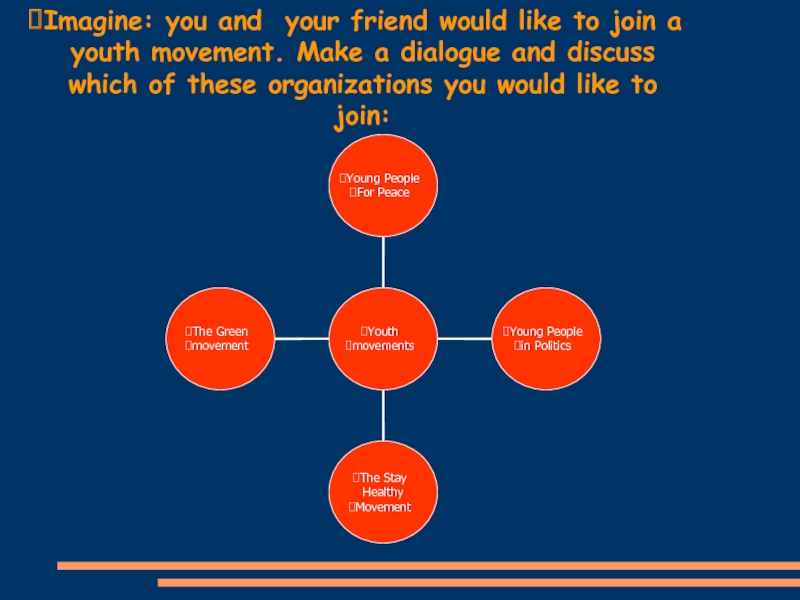 Imagine: you and your friend would like to join a youth movement. Make a dialogue and discuss which of these organizations you would like to join:

Young People For Peace

The Green movement

Youth movements

Young People in Politics

The Stay Healthy Movement